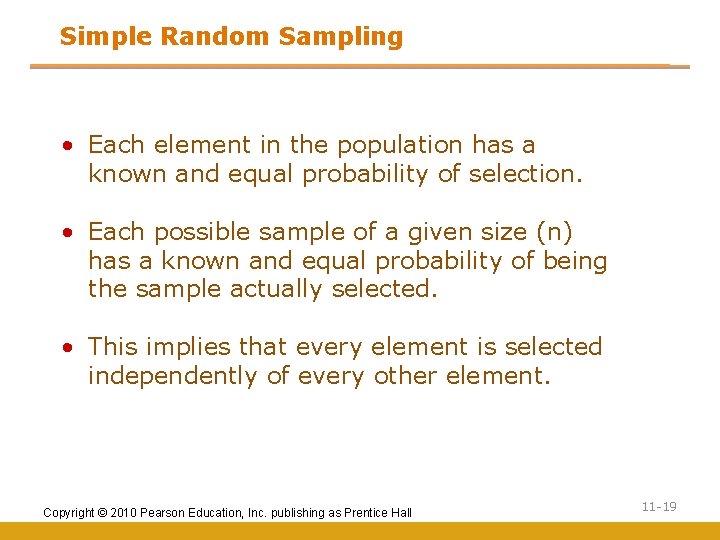 Simple Random Sampling

• Each element in the population has a known and equal probability of selection.

• Each possible sample of a given size (n) has a known and equal probability of being the sample actually selected.

• This implies that every element is selected independently of every other element.

Copyright © 2010 Pearson Education, Inc. publishing as Prentice Hall

11-19